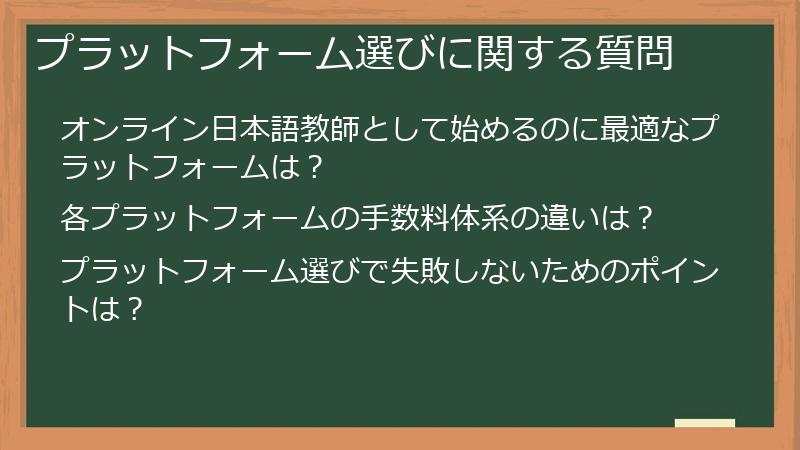 プラットフォーム選びに関する質問

オンライン日本語教師として始めるのに最適なプラットフォームは？

各プラットフォームの手数料体系の違いは？

プラットフォーム選びで失敗しないためのポイントは？